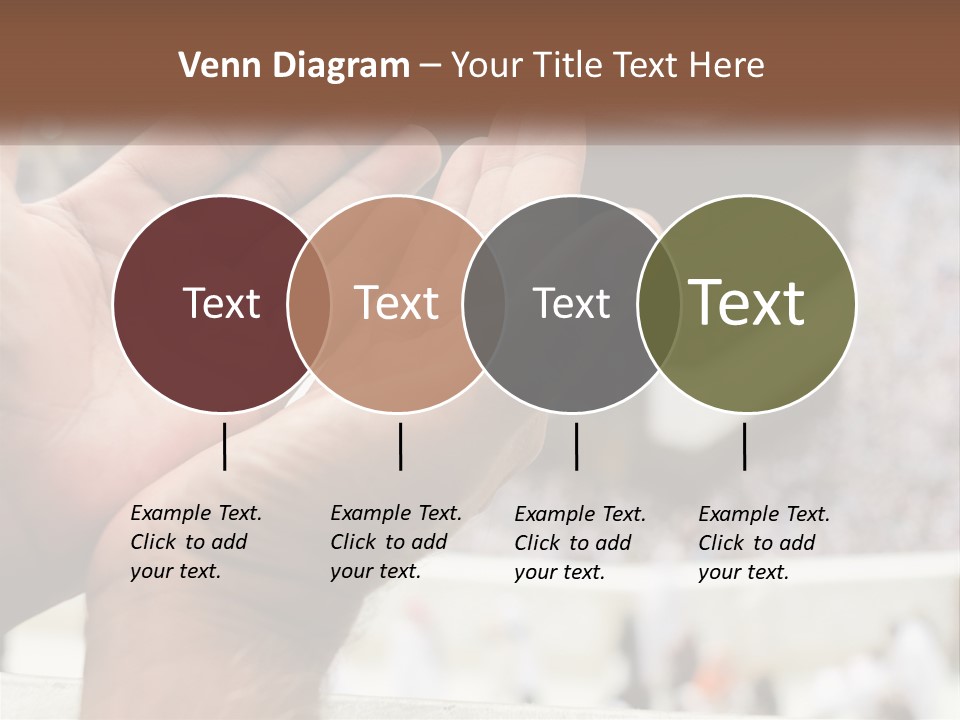 Venn Diagram – Your Title Text Here

Text

Text

Text

Text

Example Text. Click to add your text.

Example Text. Click to add your text.

Example Text. Click to add your text.

Example Text. Click to add your text.